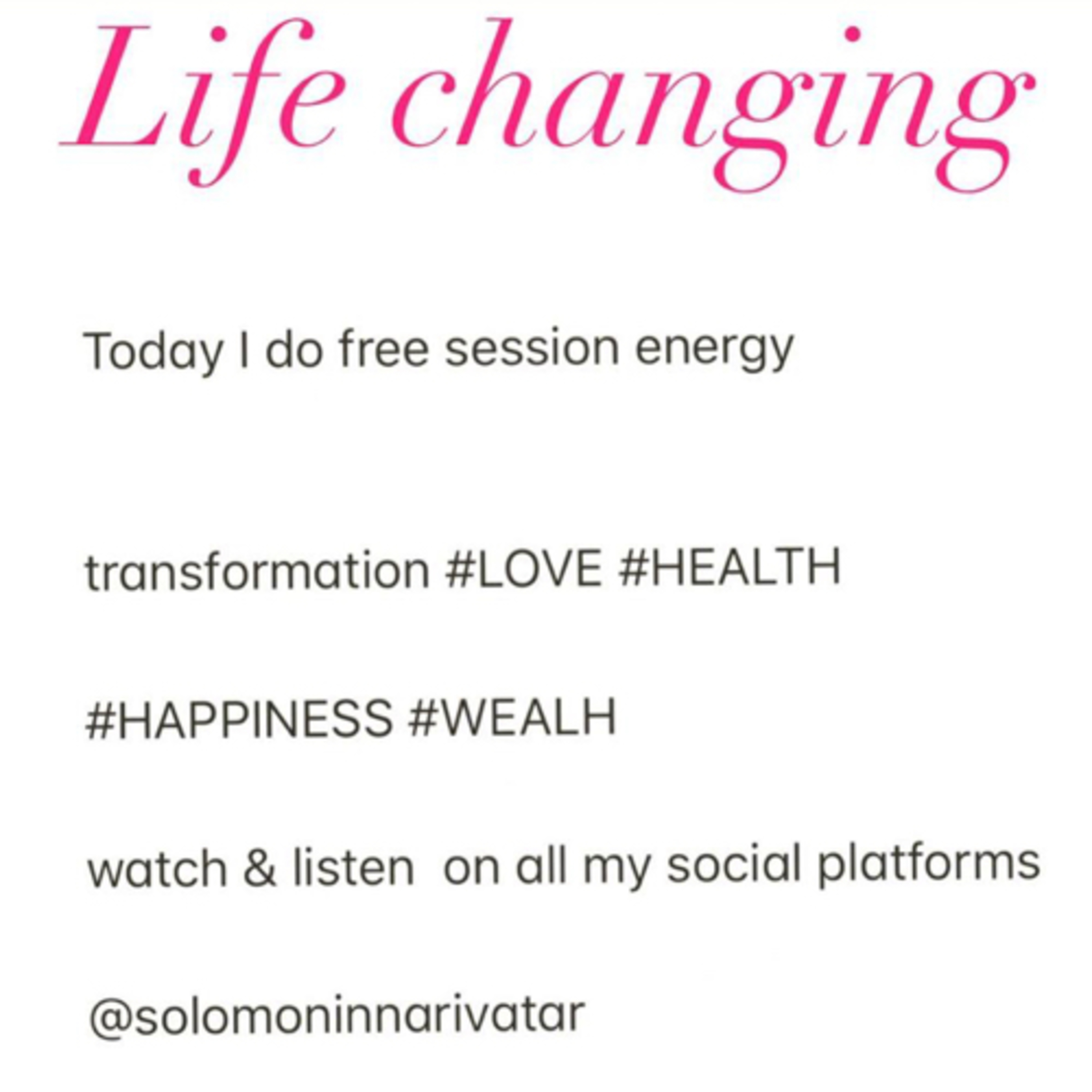 Life changing

Today I do free session energy

transformation #LOVE #HEALTH

#HAPPINESS #WEALH

watch & listen  on all my social platforms

@solomoninnarivatar